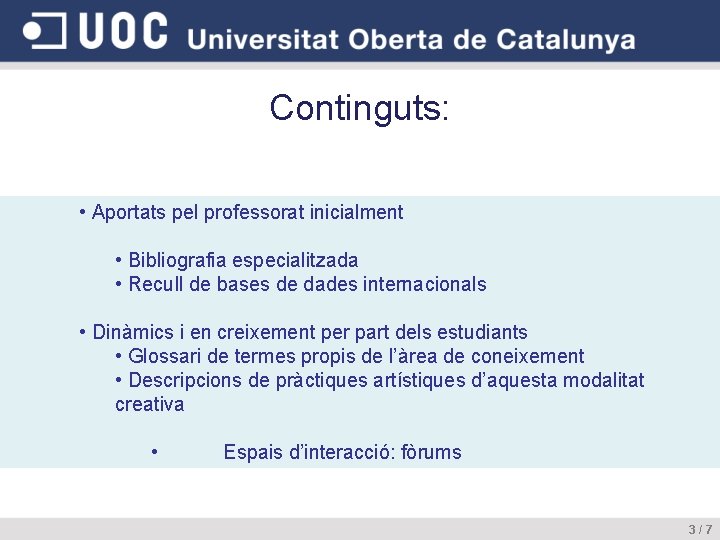 UOC Universitat Oberta de Catalunya

Continguts:

• Aportats pel professorat inicialment

• Bibliografia especialitzada
• Recull de bases de dades internacionals

• Dinàmics i en creixement per part dels estudiants
• Glossari de termes propis de l'àrea de coneixement
• Descripcions de pràctiques artístiques d'aquesta modalitat creativa

• Espais d'interacció: fòrums

3 / 7